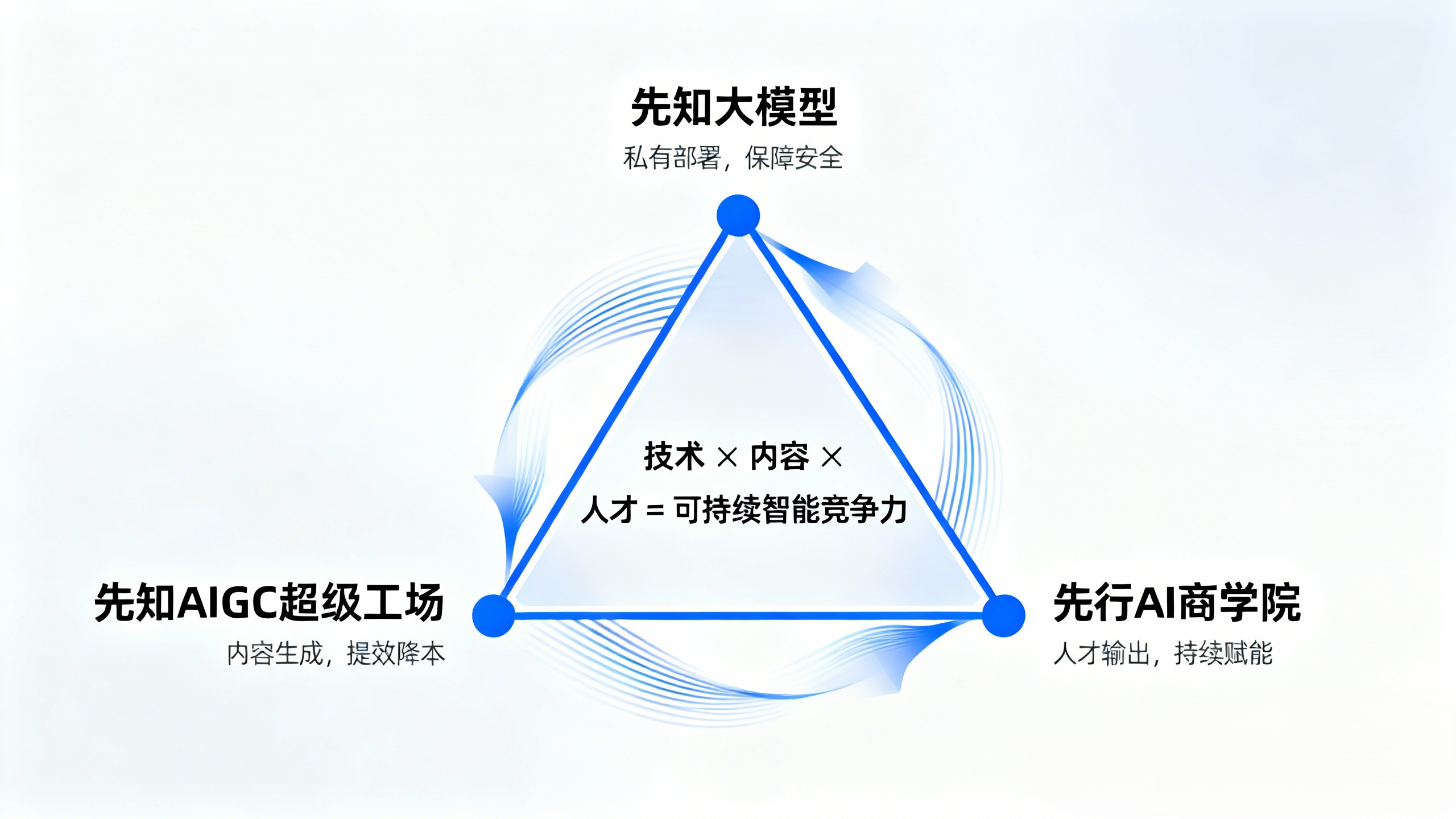 先知大模型
私有部署，保障安全

技术 × 内容 ×
人才 = 可持续智能竞争力

先知AIGC超级工场
内容生成，提效降本

先行AI商学院
人才输出，持续赋能